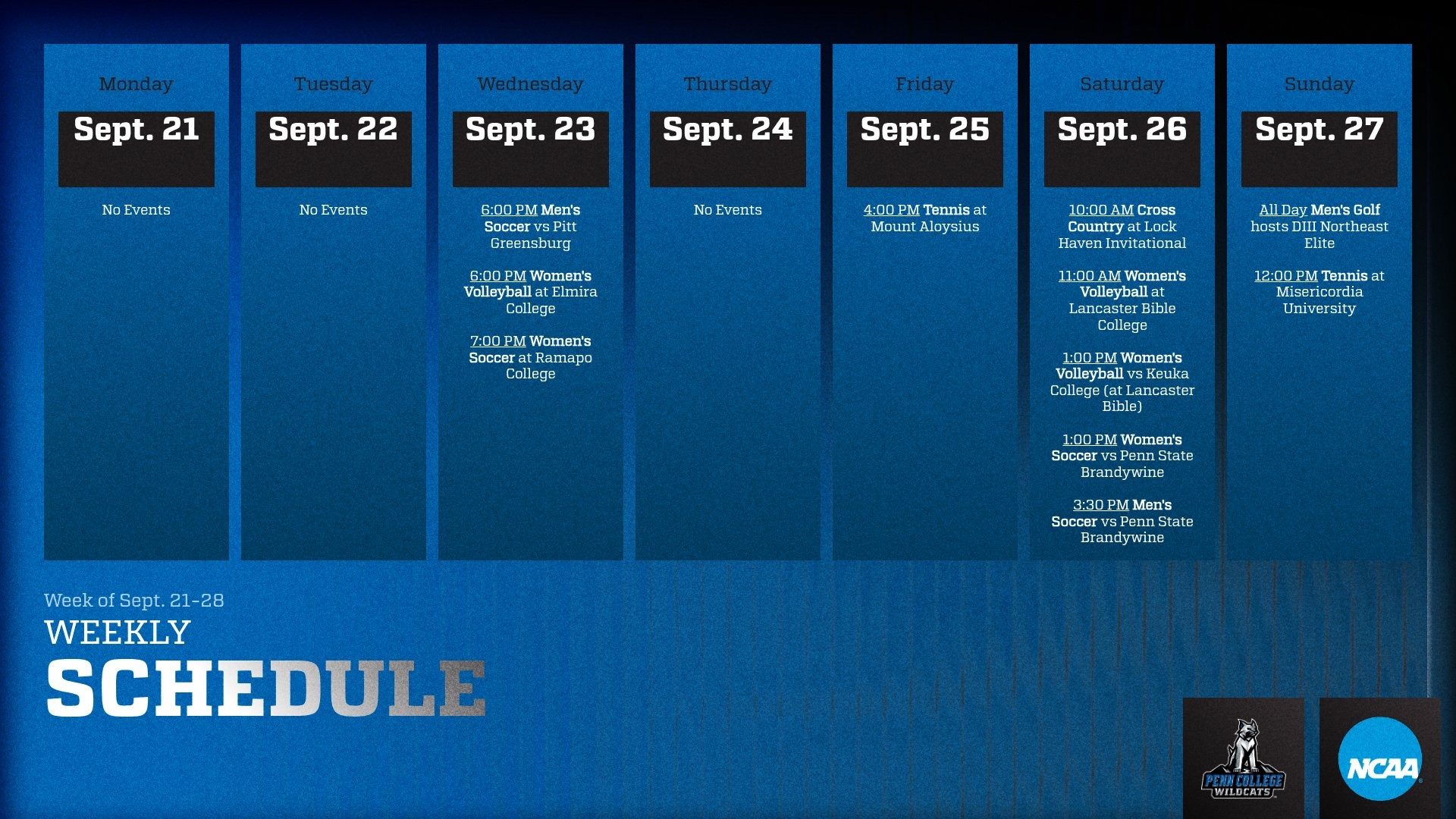 Monday
Sept. 21
No Events

Tuesday
Sept. 22
No Events

Wednesday
Sept. 23
6:00 PM Men's Soccer vs Pitt Greensburg

6:00 PM Women's Volleyball at Elmira College

7:00 PM Women's Soccer at Ramapo College

Thursday
Sept. 24
No Events

Friday
Sept. 25
4:00 PM Tennis at Mount Aloysius

Saturday
Sept. 26
10:00 AM Cross Country at Lock Haven Invitational

11:00 AM Women's Volleyball at Lancaster Bible College

1:00 PM Women's Volleyball vs Keuka College (at Lancaster Bible)

1:00 PM Women's Soccer vs Penn State Brandywine

3:30 PM Men's Soccer vs Penn State Brandywine

Sunday
Sept. 27
All Day Men's Golf hosts DIII Northeast Elite

12:00 PM Tennis at Misericordia University

Week of Sept. 21-28
WEEKLY
SCHEDULE

PENN COLLEGE WILDCATS

NCAA